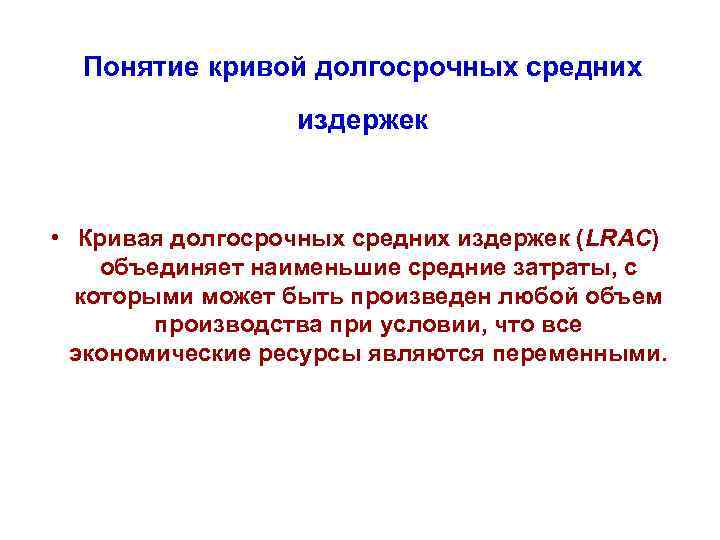 Понятие кривой долгосрочных средних издержек

• Кривая долгосрочных средних издержек (LRAC) объединяет наименьшие средние затраты, с которыми может быть произведен любой объем производства при условии, что все экономические ресурсы являются переменными.